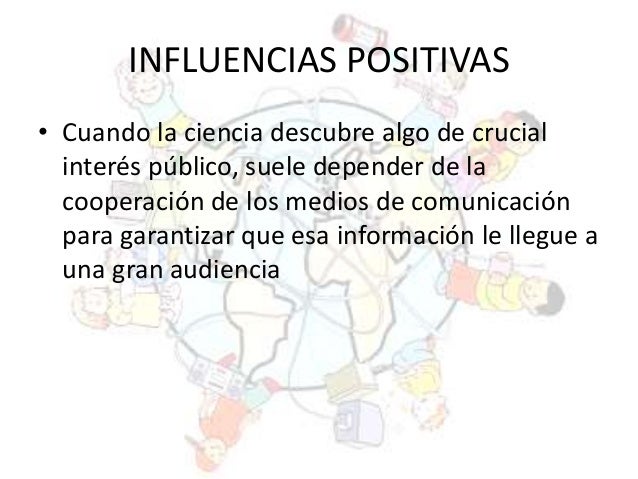 INFLUENCIAS POSITIVAS

• Cuando la ciencia descubre algo de crucial interés público, suele depender de la cooperación de los medios de comunicación para garantizar que esa información le llegue a una gran audiencia